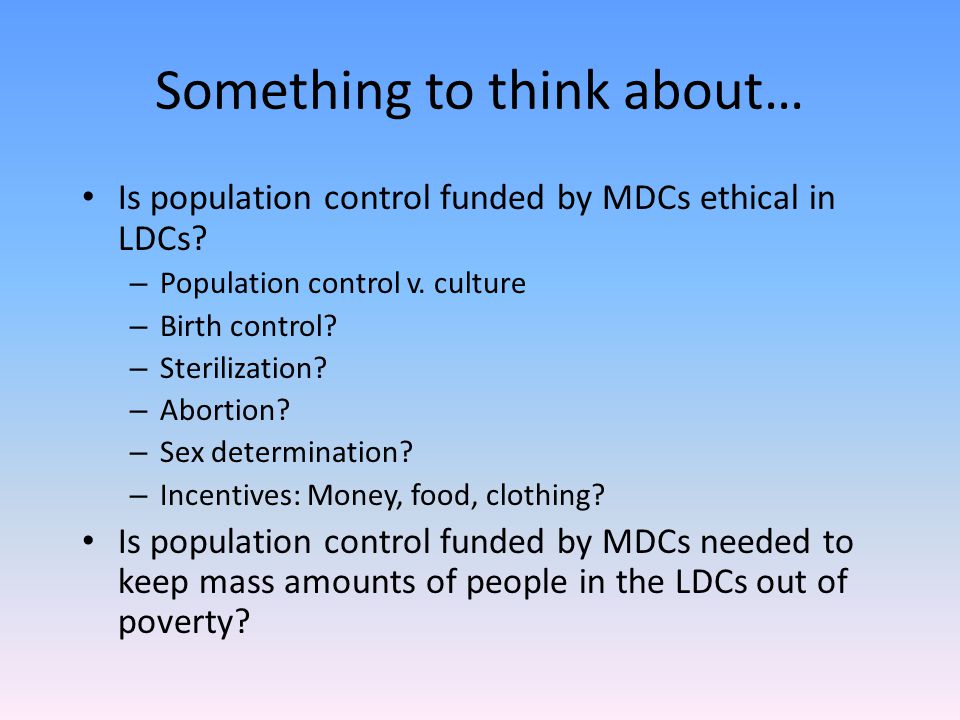 Something to think about…

• Is population control funded by MDCs ethical in LDCs?
– Population control v. culture
– Birth control?
– Sterilization?
– Abortion?
– Sex determination?
– Incentives: Money, food, clothing?
• Is population control funded by MDCs needed to keep mass amounts of people in the LDCs out of poverty?